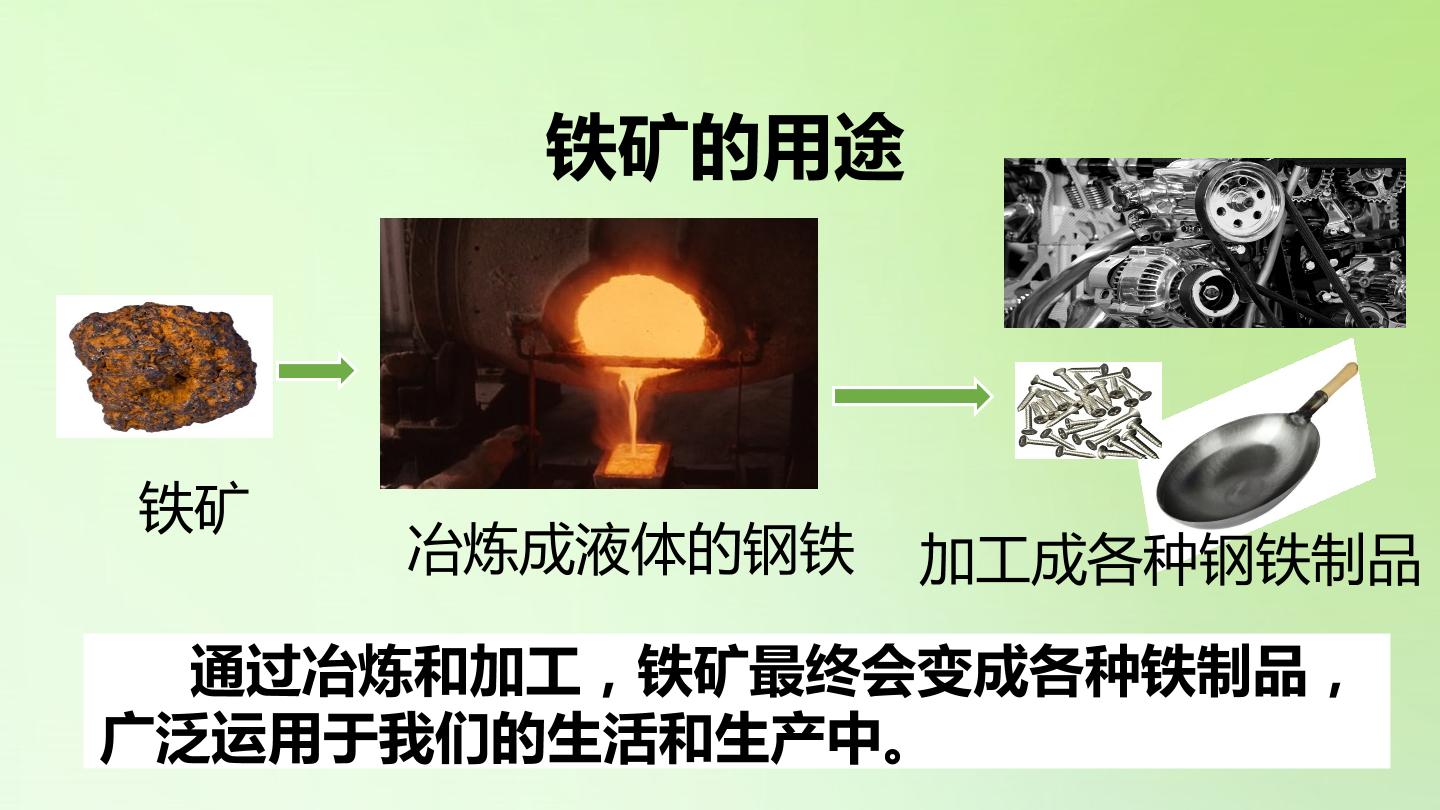 铁矿的用途

铁矿

冶炼成液体的钢铁

加工成各种钢铁制品

通过冶炼和加工，铁矿最终会变成各种铁制品，广泛运用于我们的生活和生产中。